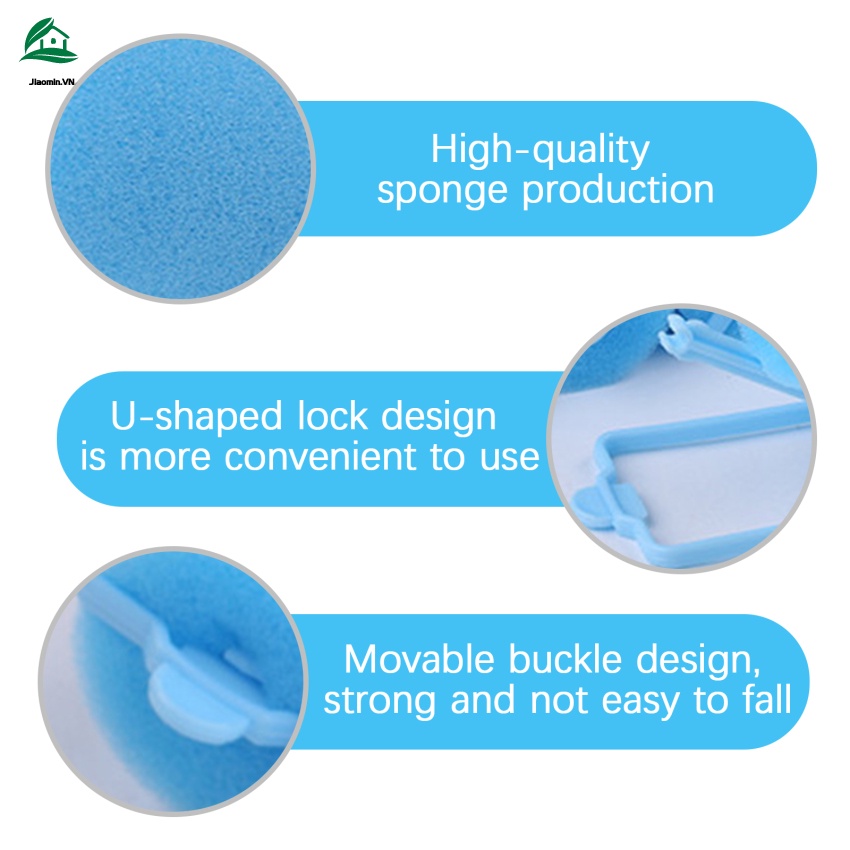 Jiaomin.VN

High-quality sponge production

U-shaped lock design is more convenient to use

Movable buckle design, strong and not easy to fall